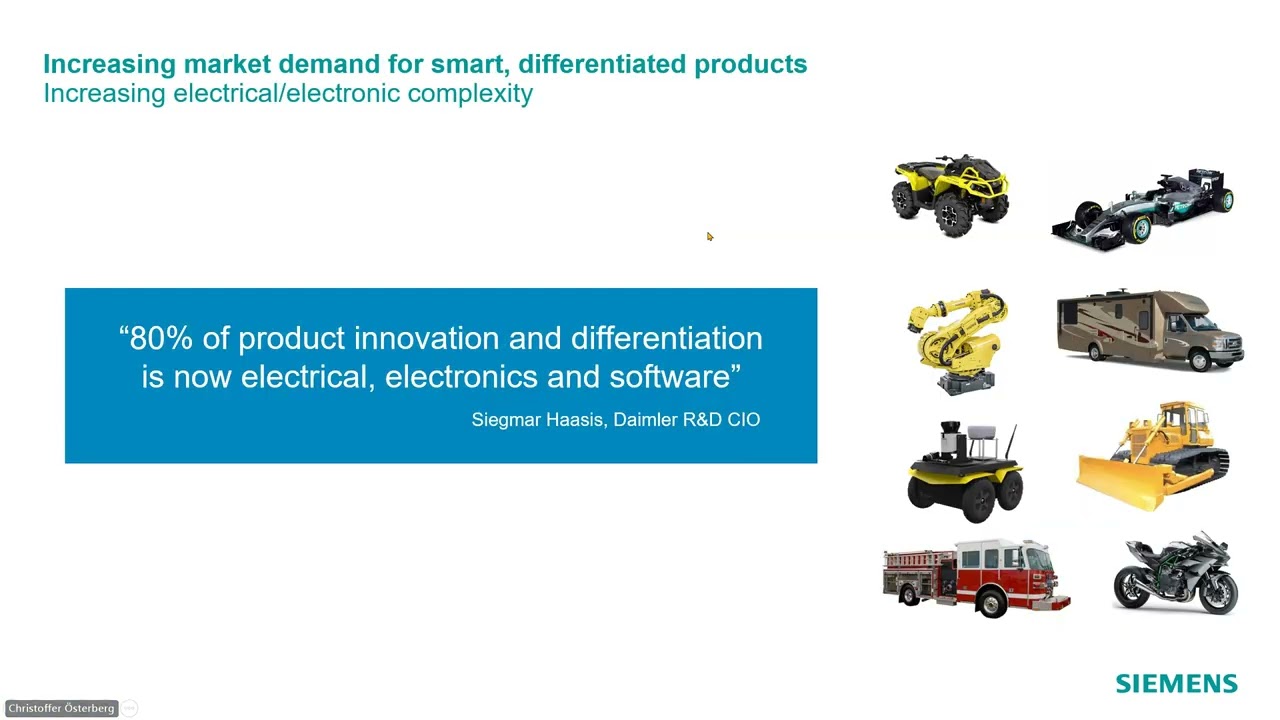 Increasing market demand for smart, differentiated products
Increasing electrical/electronic complexity

“80% of product innovation and differentiation is now electrical, electronics and software”

Siegmar Haasis, Daimler R&D CIO

SIEMENS

Christoffer Österberg